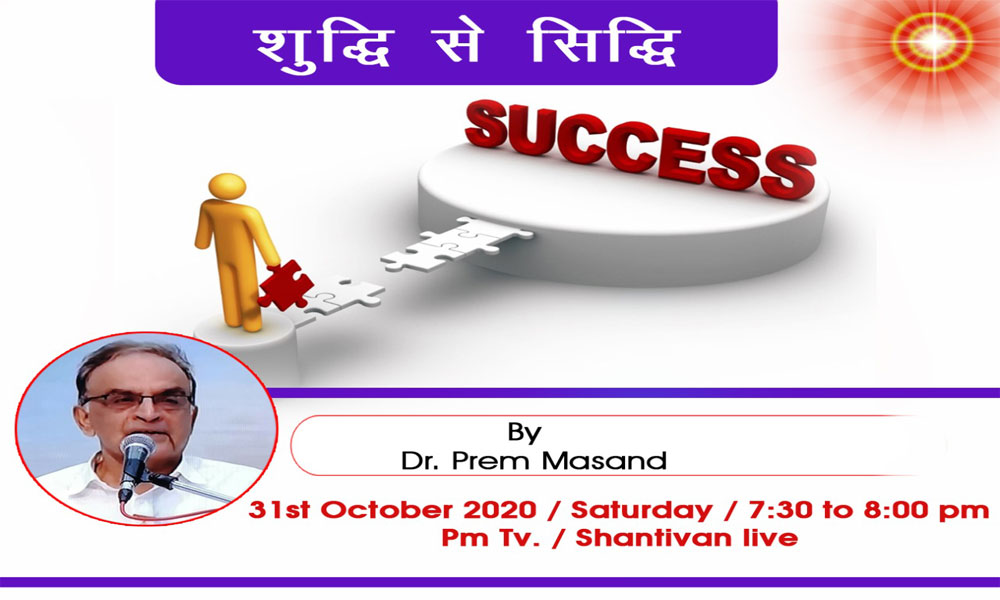 शुद्धि से सिद्धि

SUCCESS

By
Dr. Prem Masand

31st October 2020 / Saturday / 7:30 to 8:00 pm
Pm Tv. / Shantivan live